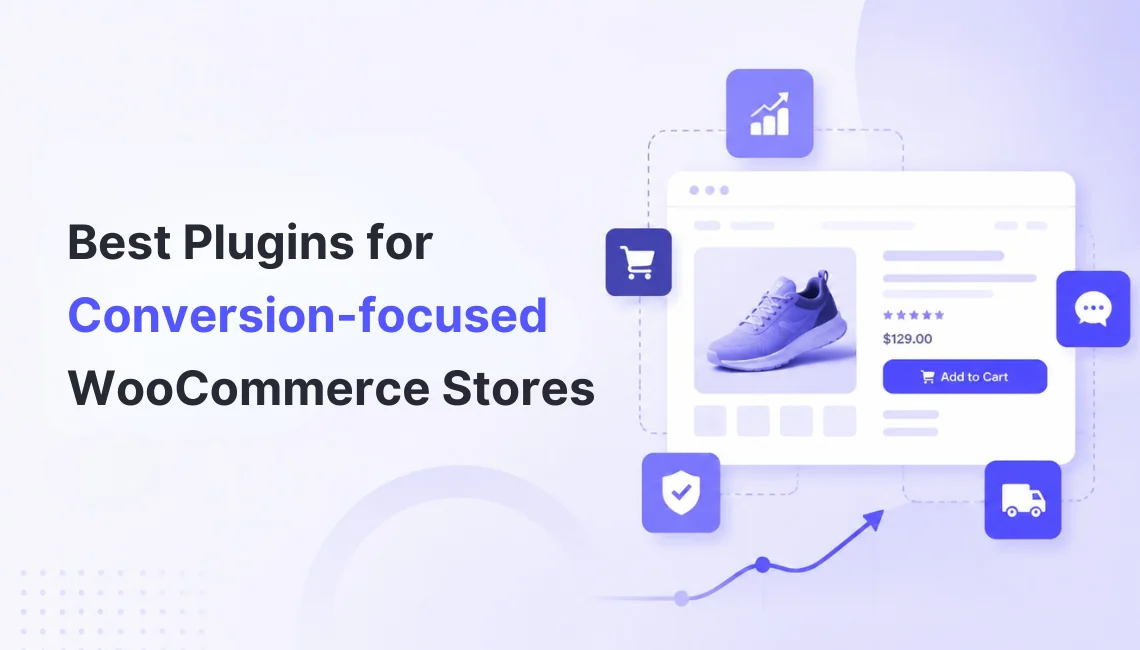 Best Plugins for
Conversion-focused
WooCommerce Stores

$129.00
Add to Cart